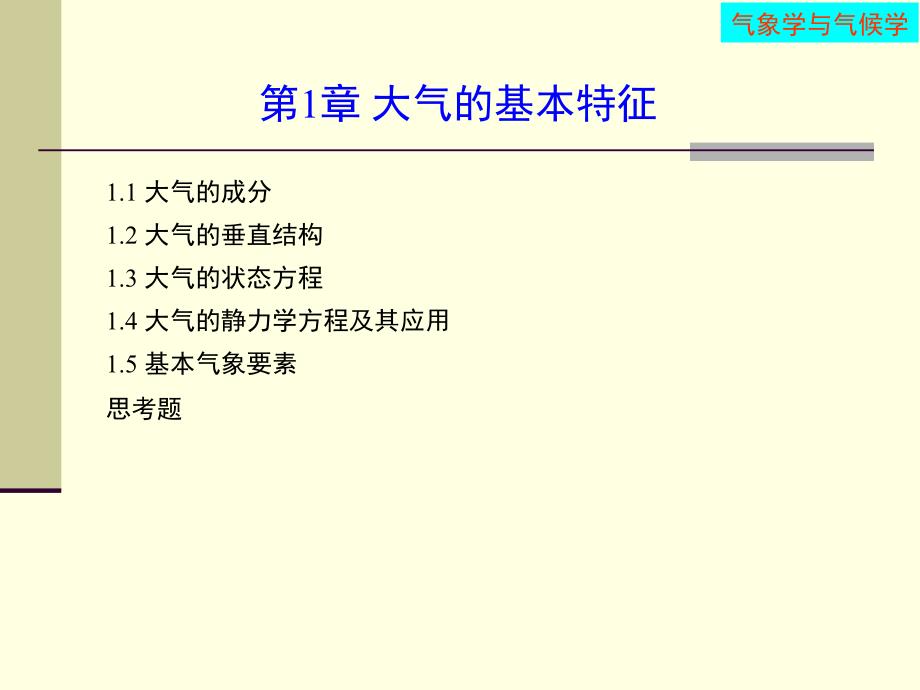 气象学与气候学

第1章 大气的基本特征

1.1 大气的成分

1.2 大气的垂直结构

1.3 大气的状态方程

1.4 大气的静力学方程及其应用

1.5 基本气象要素

思考题